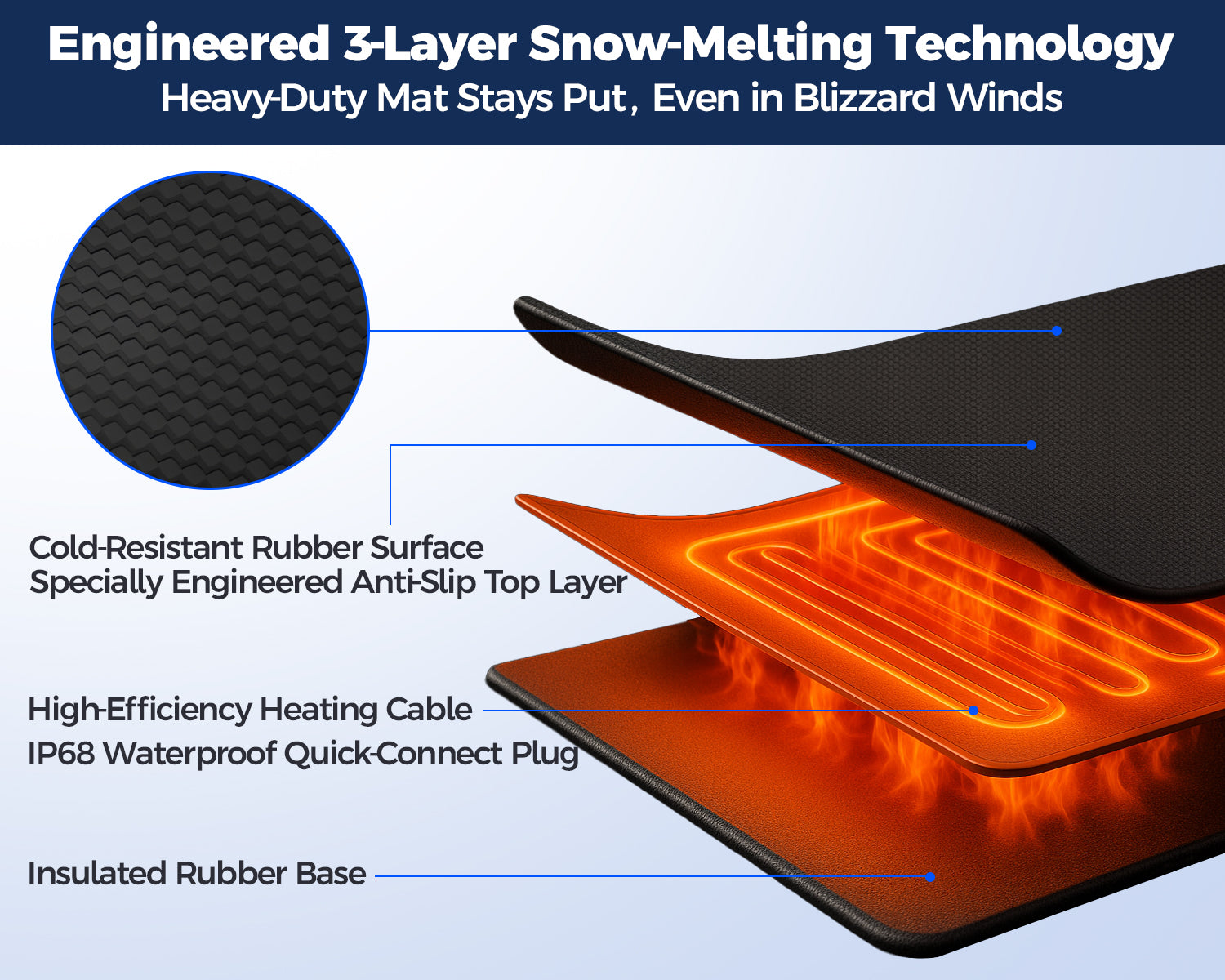 Engineered 3-Layer Snow-Melting Technology
Heavy-Duty Mat Stays Put, Even in Blizzard Winds

Cold-Resistant Rubber Surface
Specially Engineered Anti-Slip Top Layer

High-Efficiency Heating Cable
IP68 Waterproof Quick-Connect Plug

Insulated Rubber Base